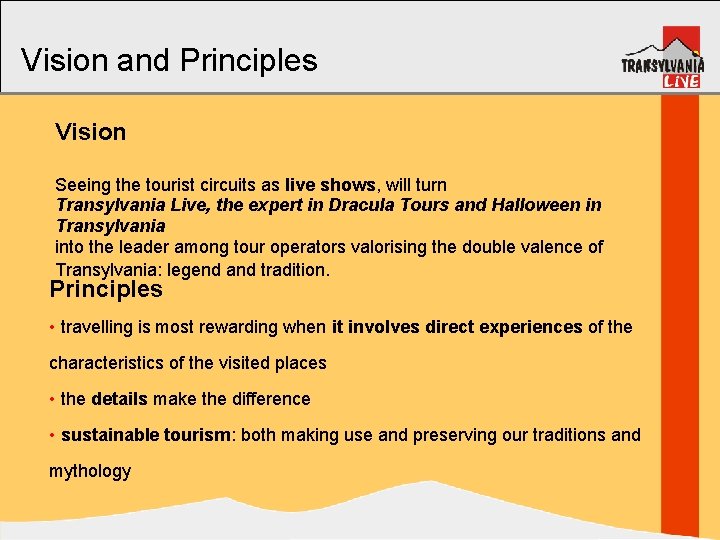 Vision and Principles

TRANSYLVANIA LIVE

Vision

Seeing the tourist circuits as live shows, will turn Transylvania Live, the expert in Dracula Tours and Halloween in Transylvania into the leader among tour operators valorising the double valence of Transylvania: legend and tradition.

Principles

• travelling is most rewarding when it involves direct experiences of the characteristics of the visited places

• the details make the difference

• sustainable tourism: both making use and preserving our traditions and mythology